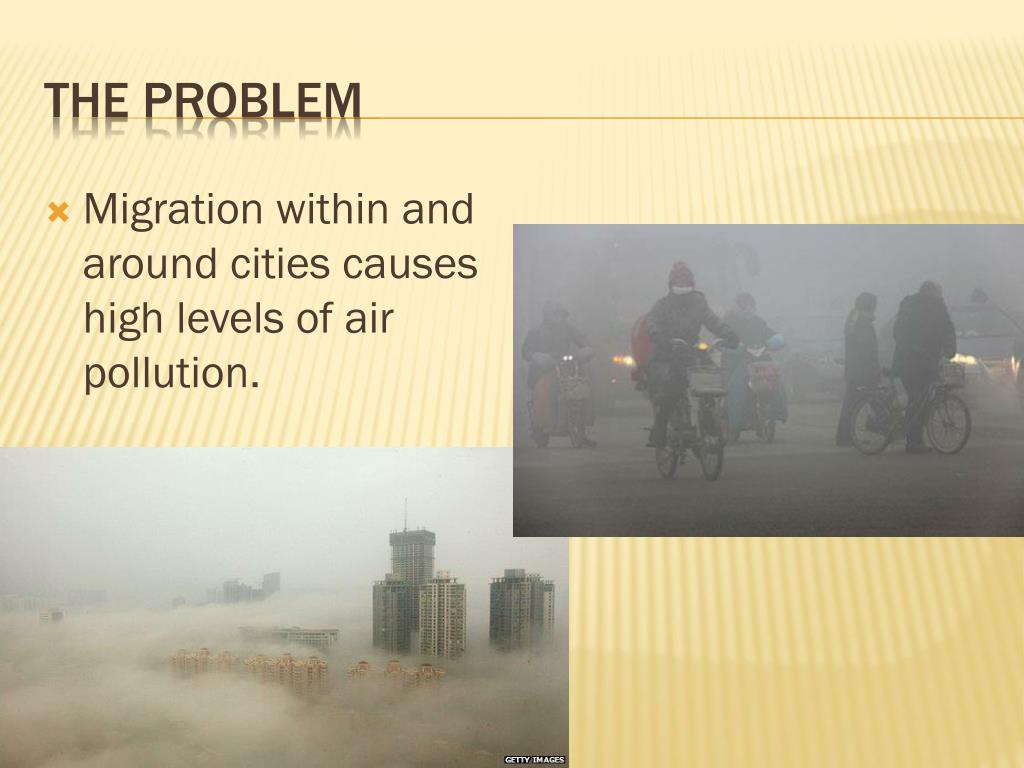 THE PROBLEM

Migration within and around cities causes high levels of air pollution.

GETTY IMAGES